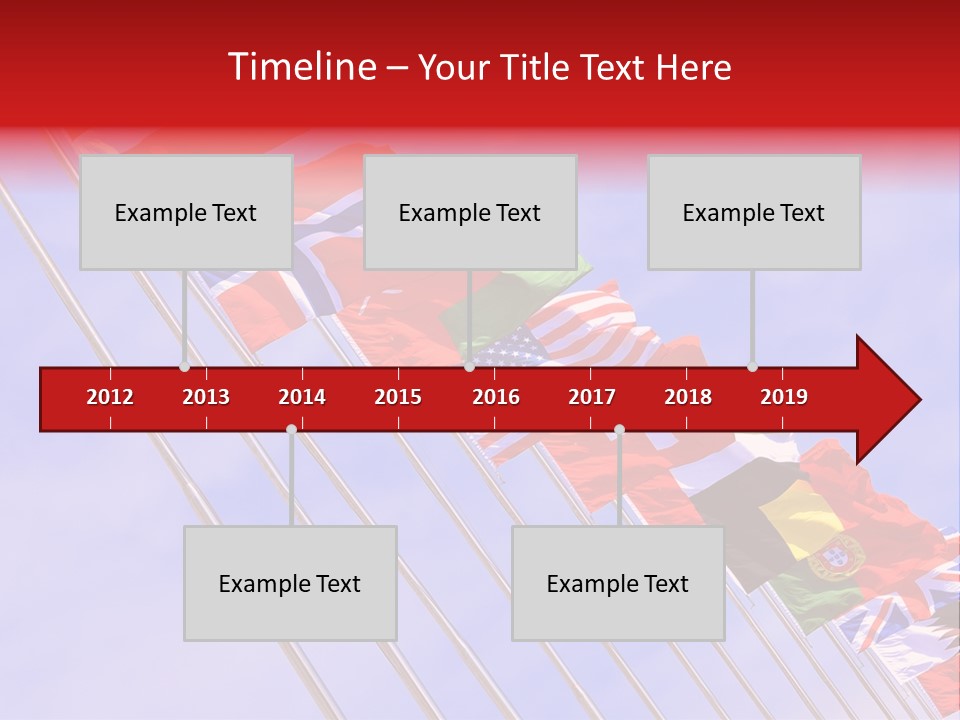 Timeline – Your Title Text Here

Example Text

Example Text

Example Text

2012 2013 2014 2015 2016 2017 2018 2019

Example Text

Example Text